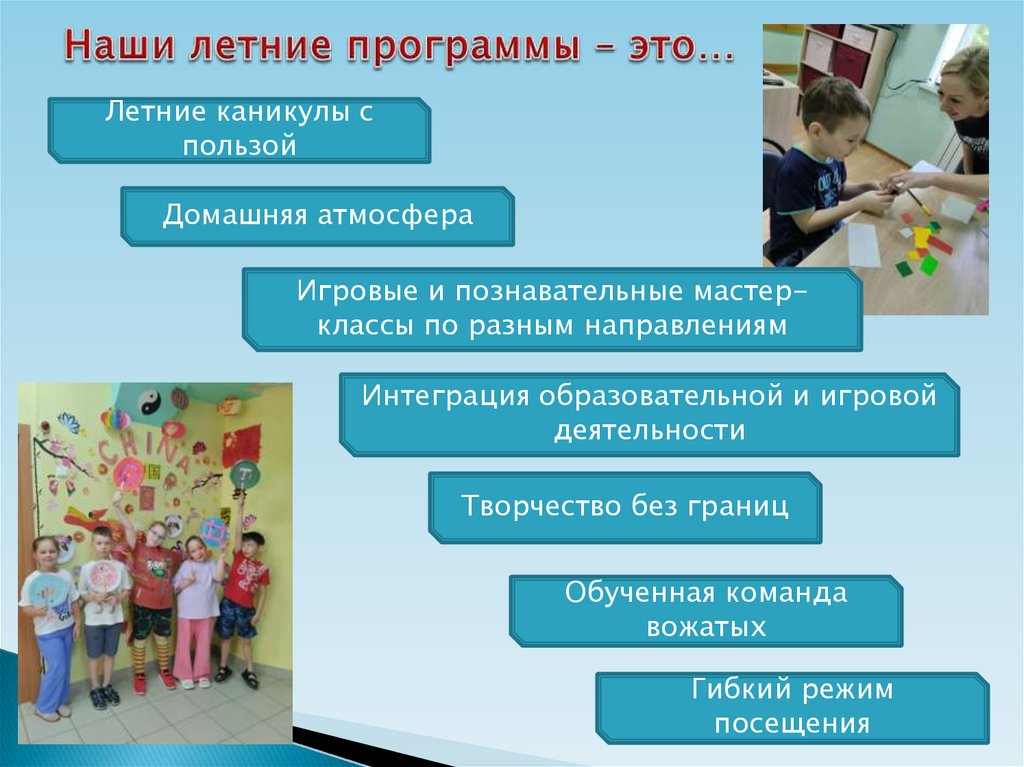 Наши летние программы – это…

Летние каникулы с пользой

Домашняя атмосфера

Игровые и познавательные мастер-классы по разным направлениям

Интеграция образовательной и игровой деятельности

Творчество без границ

Обученная команда вожатых

Гибкий режим посещения

CHINA